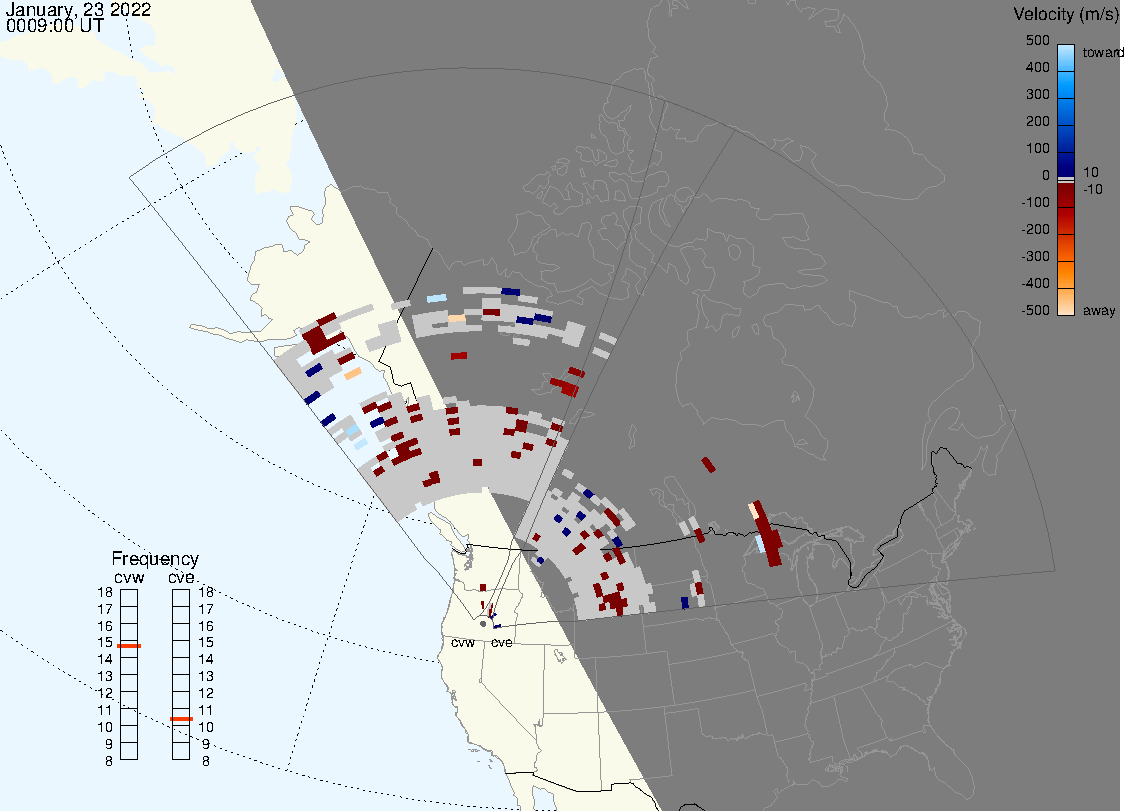 January, 23 2022
0009:00 UT

Velocity (m/s)
500
400
300
200
100
0
-100
-200
-300
-400
-500
toward
10
-10
away

Frequency
cvw cve
18
17
16
15
14
13
12
11
10
9
8
18
17
16
15
14
13
12
11
10
9
8

cvw cve